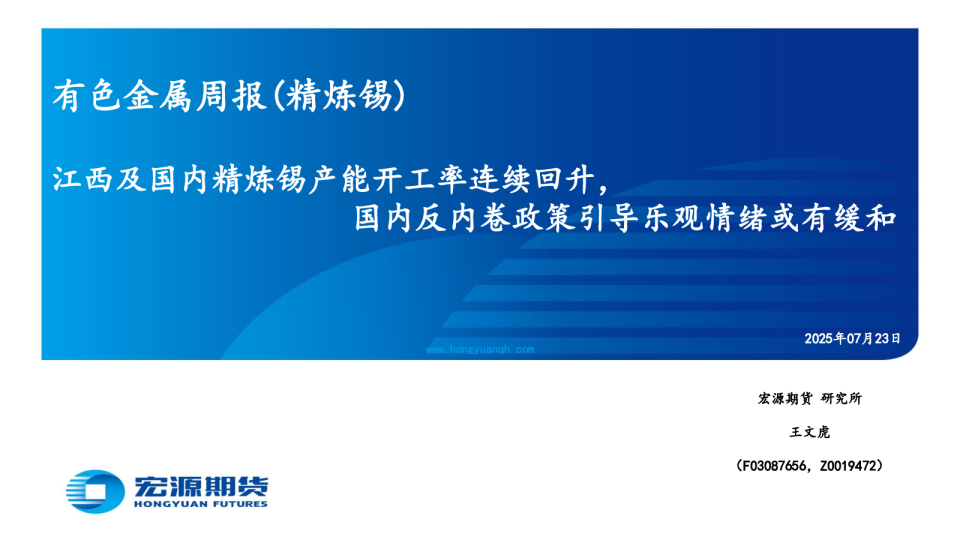 有色金属周报(精炼锡)

江西及国内精炼锡产能开工率连续回升，
国内反内卷政策引导乐观情绪或有缓和

2025年07月23日

www.hongyuanqh.com

宏源期货 研究所

王文虎

（F03087656，Z0019472）

宏源期货
HONGYUAN FUTURES